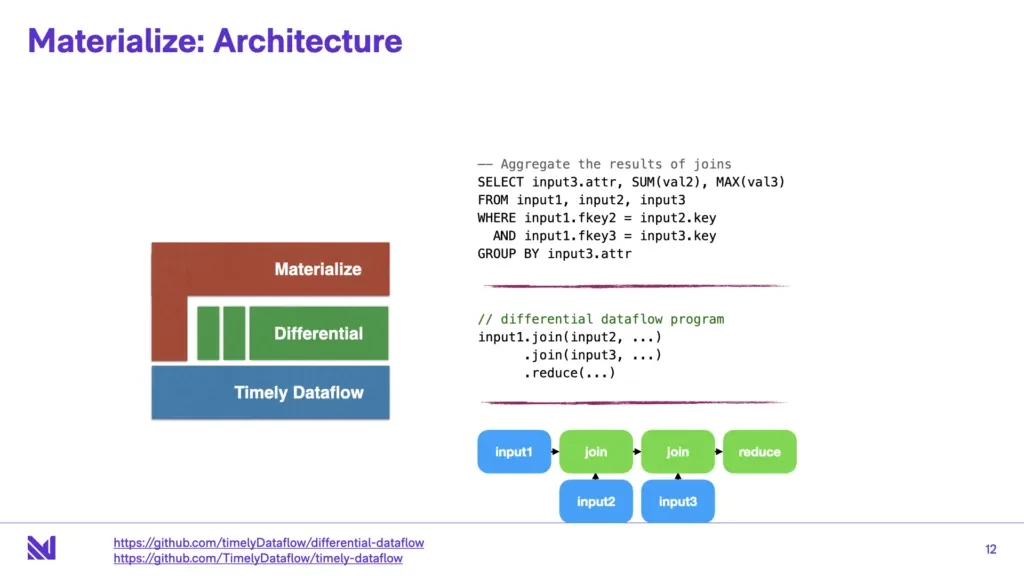 Materialize: Architecture

Materialize

Differential

Timely Dataflow

-- Aggregate the results of joins
SELECT input3.attr, SUM(val2), MAX(val3)
FROM input1, input2, input3
WHERE input1.fkey2 = input2.key
AND input1.fkey3 = input3.key
GROUP BY input3.attr

// differential dataflow program
input1.join(input2, ...)
.join(input3, ...)
.reduce(...)

input1

join

join

reduce

input2

input3

https://github.com/timelyDataflow/differential-dataflow
https://github.com/TimelyDataflow/timely-dataflow

12